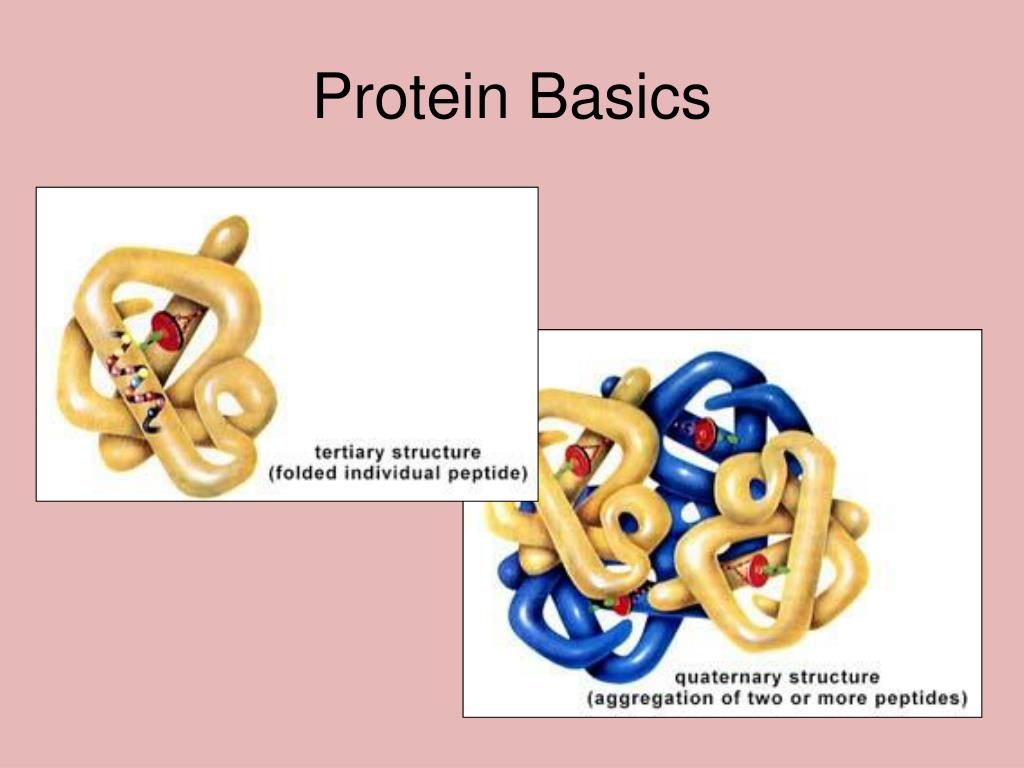 Protein Basics

tertiary structure
(folded individual peptide)

quaternary structure
(aggregation of two or more peptides)